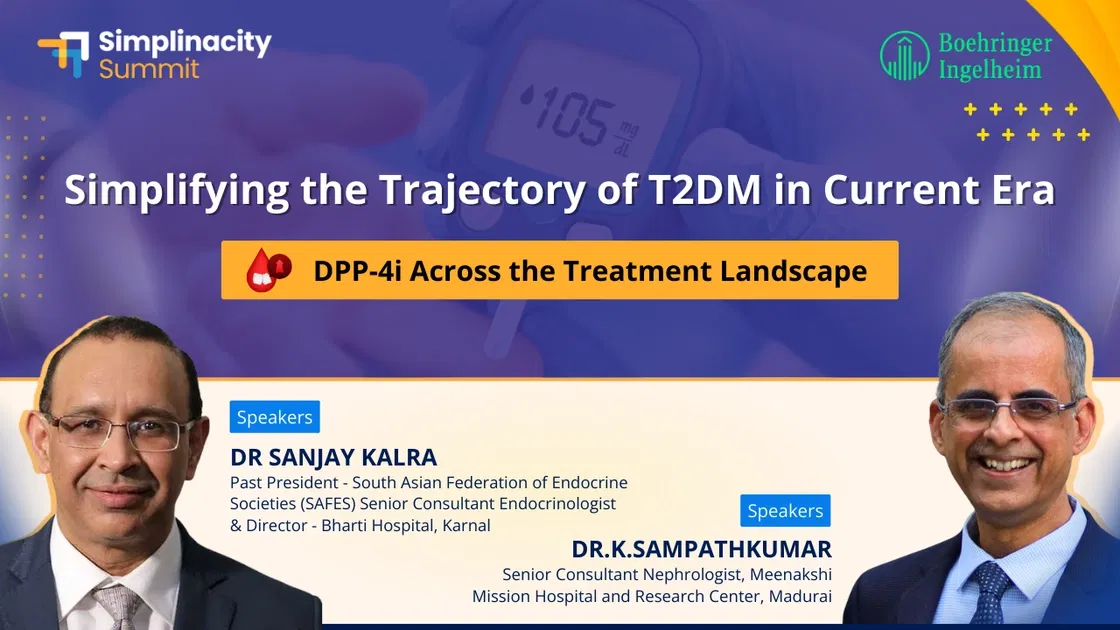 Simplinacity Summit

Boehringer Ingelheim

105 mg dL

Simplifying the Trajectory of T2DM in Current Era

DPP-4i Across the Treatment Landscape

Speakers

DR SANJAY KALRA

Past President - South Asian Federation of Endocrine Societies (SAFES) Senior Consultant Endocrinologist & Director - Bharti Hospital, Karnal

Speakers

DR.K.SAMPATHKUMAR

Senior Consultant Nephrologist, Meenakshi Mission Hospital and Research Center, Madurai